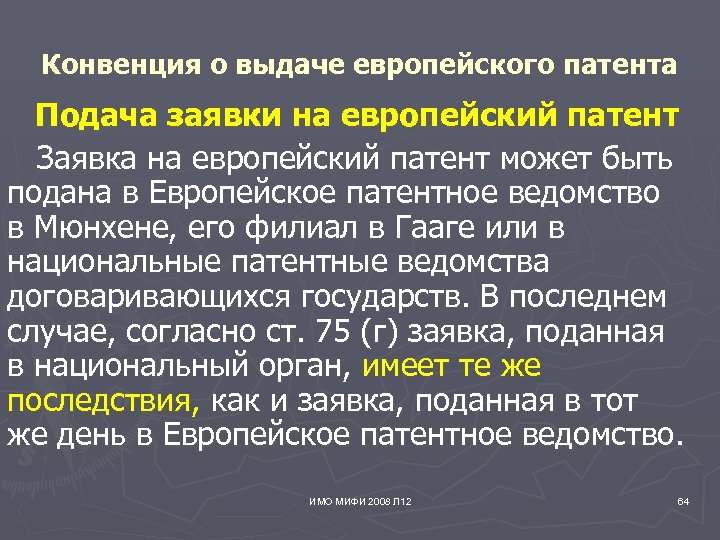 Конвенция о выдаче европейского патента

Подача заявки на европейский патент

Заявка на европейский патент может быть подана в Европейское патентное ведомство в Мюнхене, его филиал в Гааге или в национальные патентные ведомства договаривающихся государств. В последнем случае, согласно ст. 75 (г) заявка, поданная в национальный орган, имеет те же последствия, как и заявка, поданная в тот же день в Европейское патентное ведомство.

ИМО МИФИ 2008 Л12

64